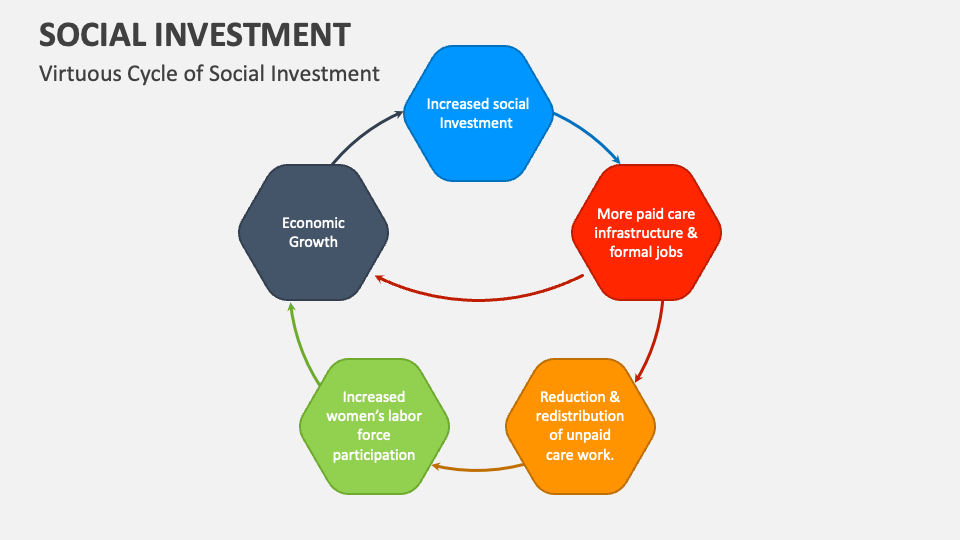 SOCIAL INVESTMENT

Virtuous Cycle of Social Investment

Increased social Investment

More paid care infrastructure & formal jobs

Reduction & redistribution of unpaid care work.

Increased women's labor force participation

Economic Growth